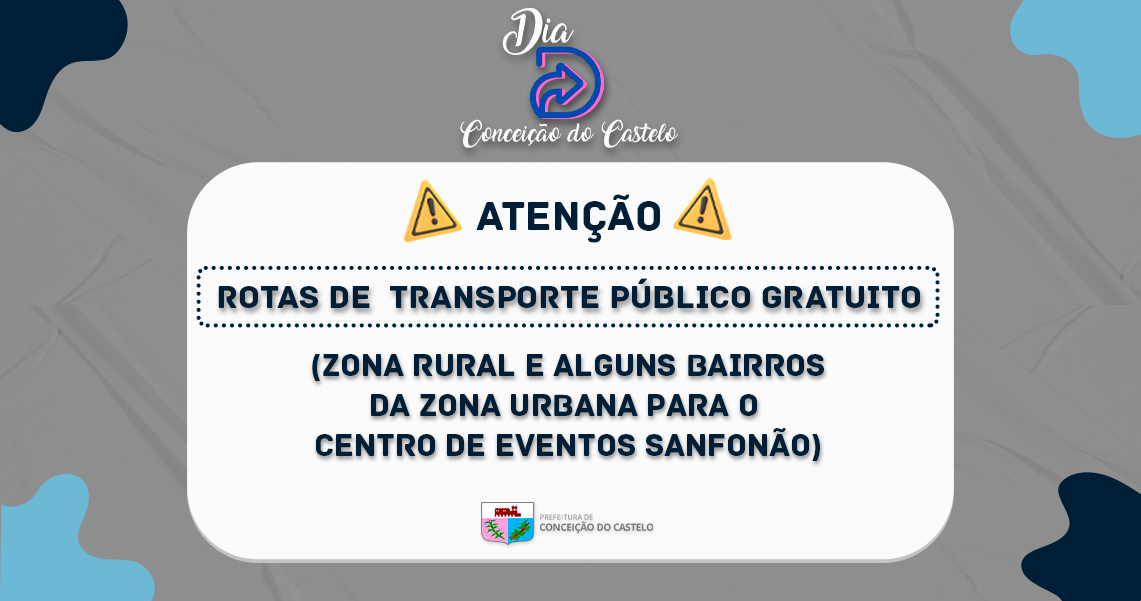 Dia D
Conceição do Castelo

ATENÇÃO

ROTAS DE TRANSPORTE PÚBLICO GRATUITO

(ZONA RURAL E ALGUNS BAIRROS DA ZONA URBANA PARA O CENTRO DE EVENTOS SANFONÃO)

PREFEITURA DE
CONCEIÇÃO DO CASTELO